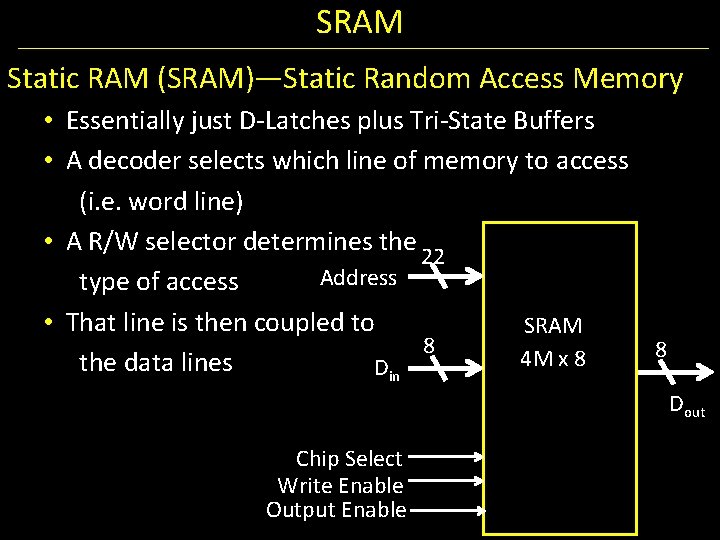 SRAM

Static RAM (SRAM)—Static Random Access Memory

• Essentially just D-Latches plus Tri-State Buffers
• A decoder selects which line of memory to access (i.e. word line)
• A R/W selector determines the type of access
• That line is then coupled to the data lines

22
Address
8
$D_{in}$
SRAM
4M x 8
8
$D_{out}$
Chip Select
Write Enable
Output Enable